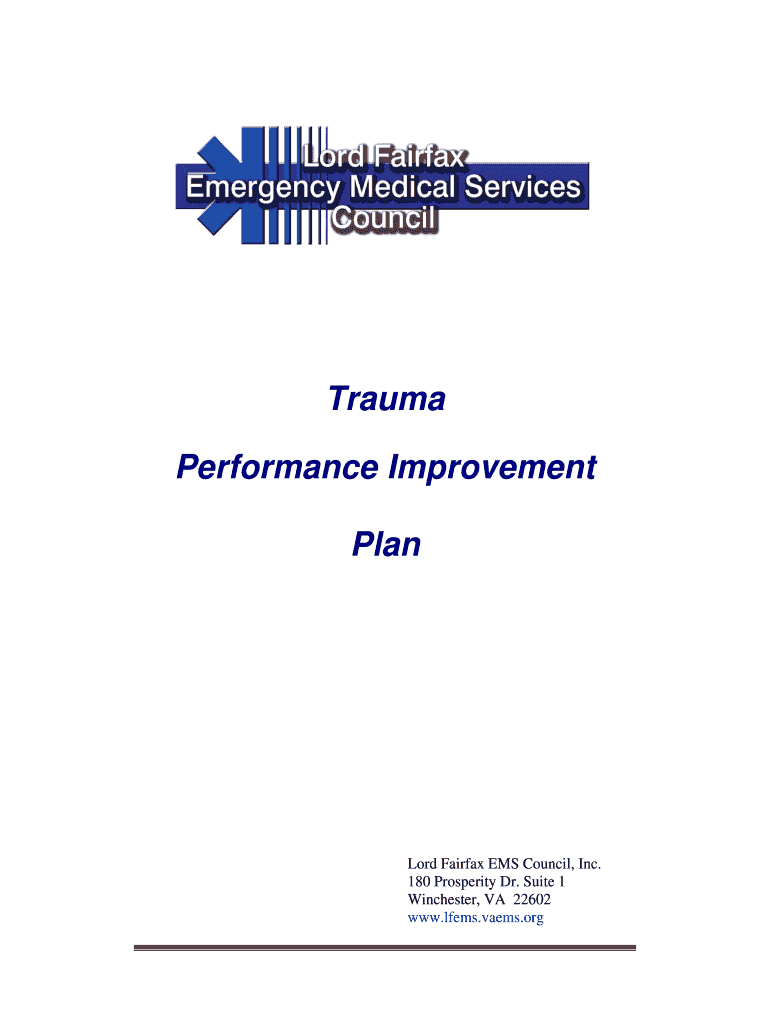 Lord Fairfax
Emergency Medical Services
Council

Trauma

Performance Improvement

Plan

Lord Fairfax EMS Council, Inc.
180 Prosperity Dr. Suite 1
Winchester, VA 22602
www.lfems.vaems.org